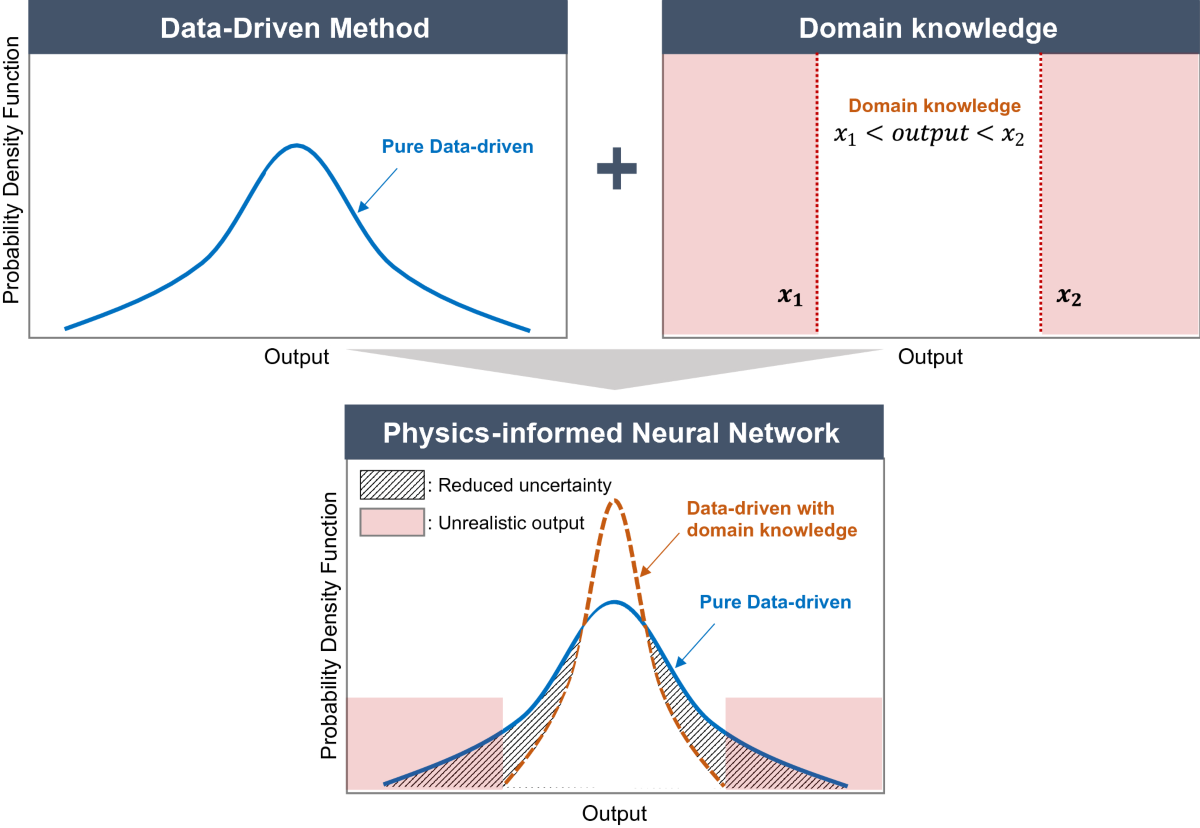 Data-Driven Method

Probability Density Function

Pure Data-driven

Output

+

Domain knowledge

Domain knowledge
$x_1 < output < x_2$

$x_1$

$x_2$

Output

Physics-informed Neural Network

: Reduced uncertainty

: Unrealistic output

Data-driven with domain knowledge

Pure Data-driven

Probability Density Function

Output